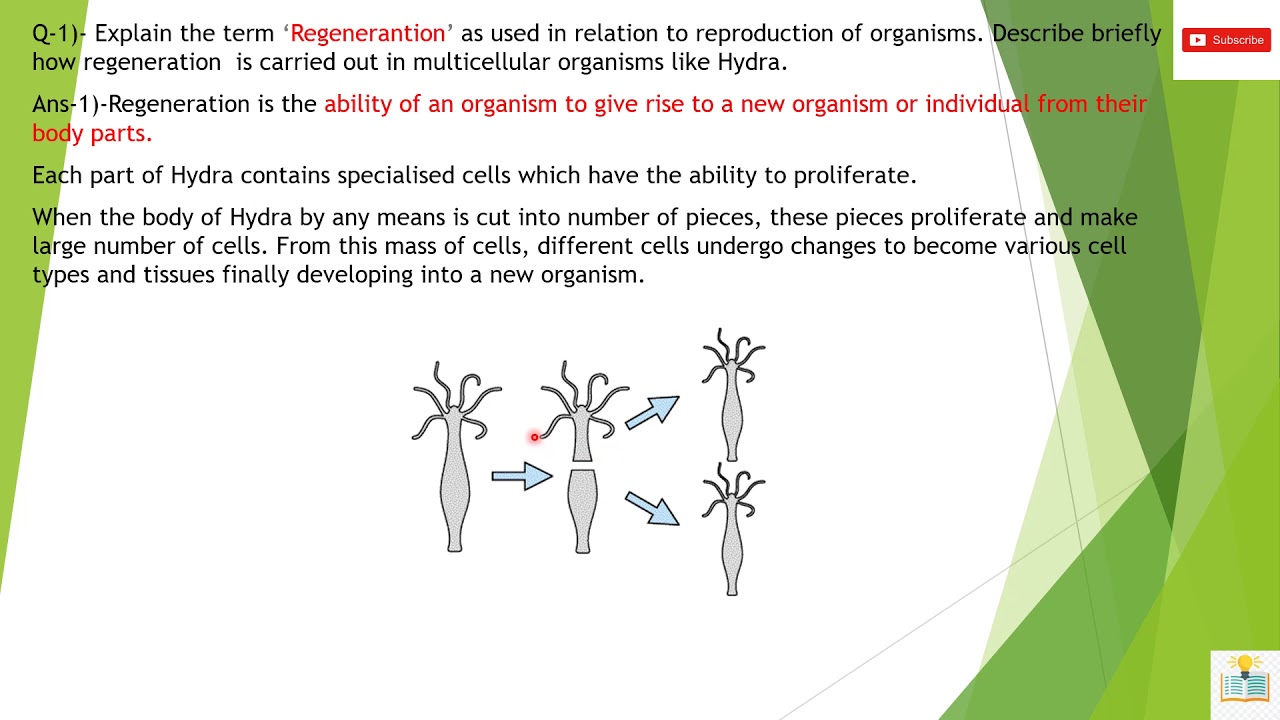 Q-1)- Explain the term 'Regenerantion' as used in relation to reproduction of organisms. Describe briefly how regeneration is carried out in multicellular organisms like Hydra.

Subscribe

Ans-1)-Regeneration is the ability of an organism to give rise to a new organism or individual from their body parts.

Each part of Hydra contains specialised cells which have the ability to proliferate.

When the body of Hydra by any means is cut into number of pieces, these pieces proliferate and make large number of cells. From this mass of cells, different cells undergo changes to become various cell types and tissues finally developing into a new organism.